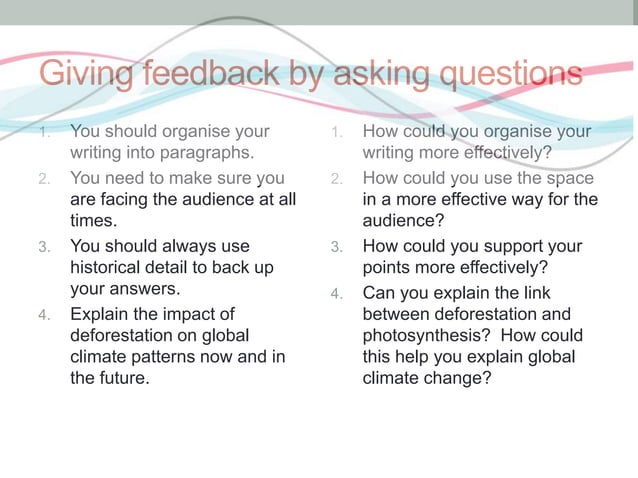 Giving feedback by asking questions

1. You should organise your writing into paragraphs.
2. You need to make sure you are facing the audience at all times.
3. You should always use historical detail to back up your answers.
4. Explain the impact of deforestation on global climate patterns now and in the future.

1. How could you organise your writing more effectively?
2. How could you use the space in a more effective way for the audience?
3. How could you support your points more effectively?
4. Can you explain the link between deforestation and photosynthesis? How could this help you explain global climate change?